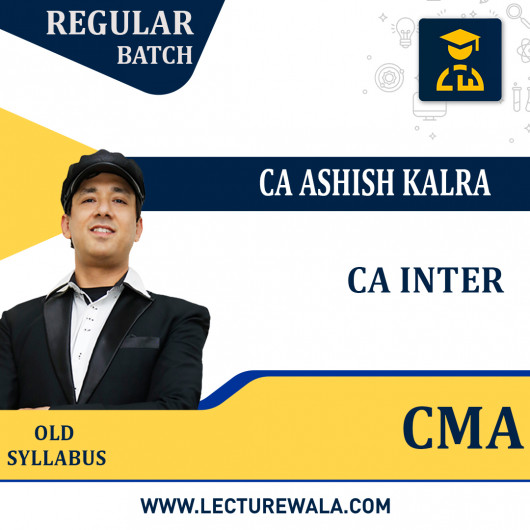 REGULAR
BATCH

CA ASHISH KALRA

CA INTER

OLD
SYLLABUS

CMA

WWW.LECTUREWALA.COM